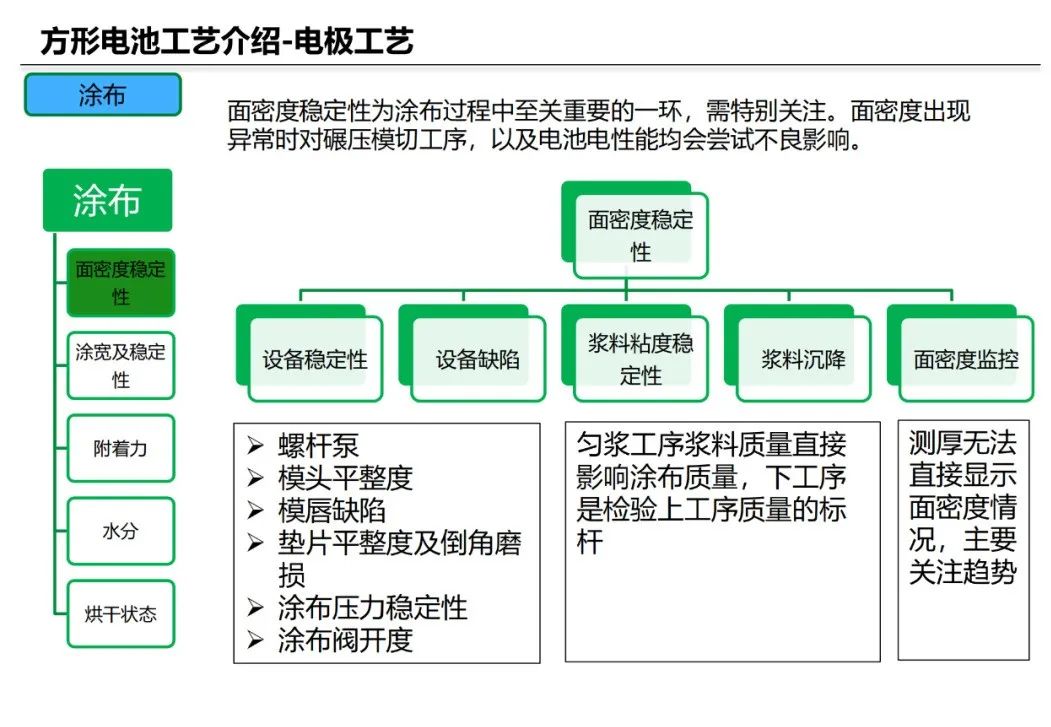 方形电池工艺介绍-电极工艺

涂布

面密度稳定性为涂布过程中至关重要的一环，需特别关注。面密度出现异常时对碾压模切工序，以及电池电性能均会尝试不良影响。

涂布

面密度稳定性

涂宽及稳定性

附着力

水分

烘干状态

面密度稳定性

设备稳定性

设备缺陷

浆料粘度稳定性

浆料沉降

面密度监控

➢ 螺杆泵
➢ 模头平整度
➢ 模唇缺陷
➢ 垫片平整度及倒角磨损
➢ 涂布压力稳定性
➢ 涂布阀开度

匀浆工序浆料质量直接影响涂布质量，下工序是检验上工序质量的标杆

测厚无法直接显示面密度情况，主要关注趋势